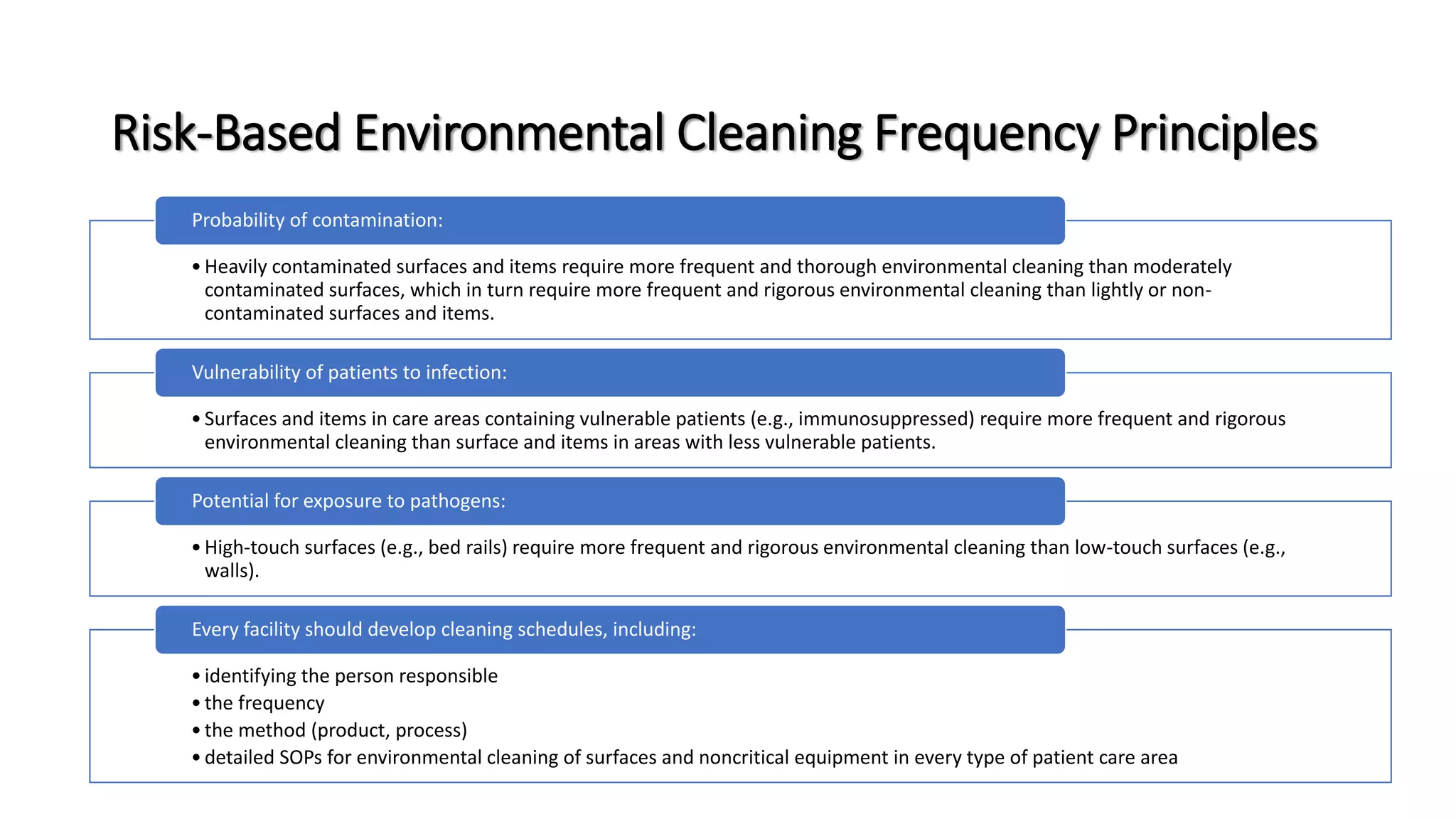 Risk-Based Environmental Cleaning Frequency Principles

Probability of contamination:

• Heavily contaminated surfaces and items require more frequent and thorough environmental cleaning than moderately contaminated surfaces, which in turn require more frequent and rigorous environmental cleaning than lightly or non-contaminated surfaces and items.

Vulnerability of patients to infection:

• Surfaces and items in care areas containing vulnerable patients (e.g., immunosuppressed) require more frequent and rigorous environmental cleaning than surface and items in areas with less vulnerable patients.

Potential for exposure to pathogens:

• High-touch surfaces (e.g., bed rails) require more frequent and rigorous environmental cleaning than low-touch surfaces (e.g., walls).

Every facility should develop cleaning schedules, including:

• identifying the person responsible
• the frequency
• the method (product, process)
• detailed SOPs for environmental cleaning of surfaces and noncritical equipment in every type of patient care area